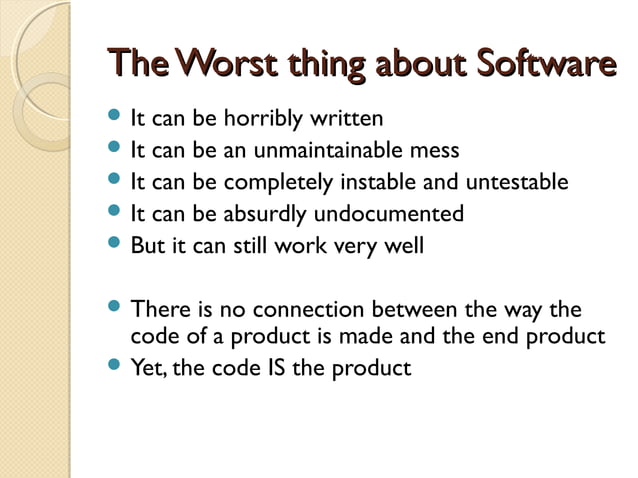 The Worst thing about Software

- It can be horribly written
- It can be an unmaintainable mess
- It can be completely instable and untestable
- It can be absurdly undocumented
- But it can still work very well

- There is no connection between the way the code of a product is made and the end product
- Yet, the code IS the product